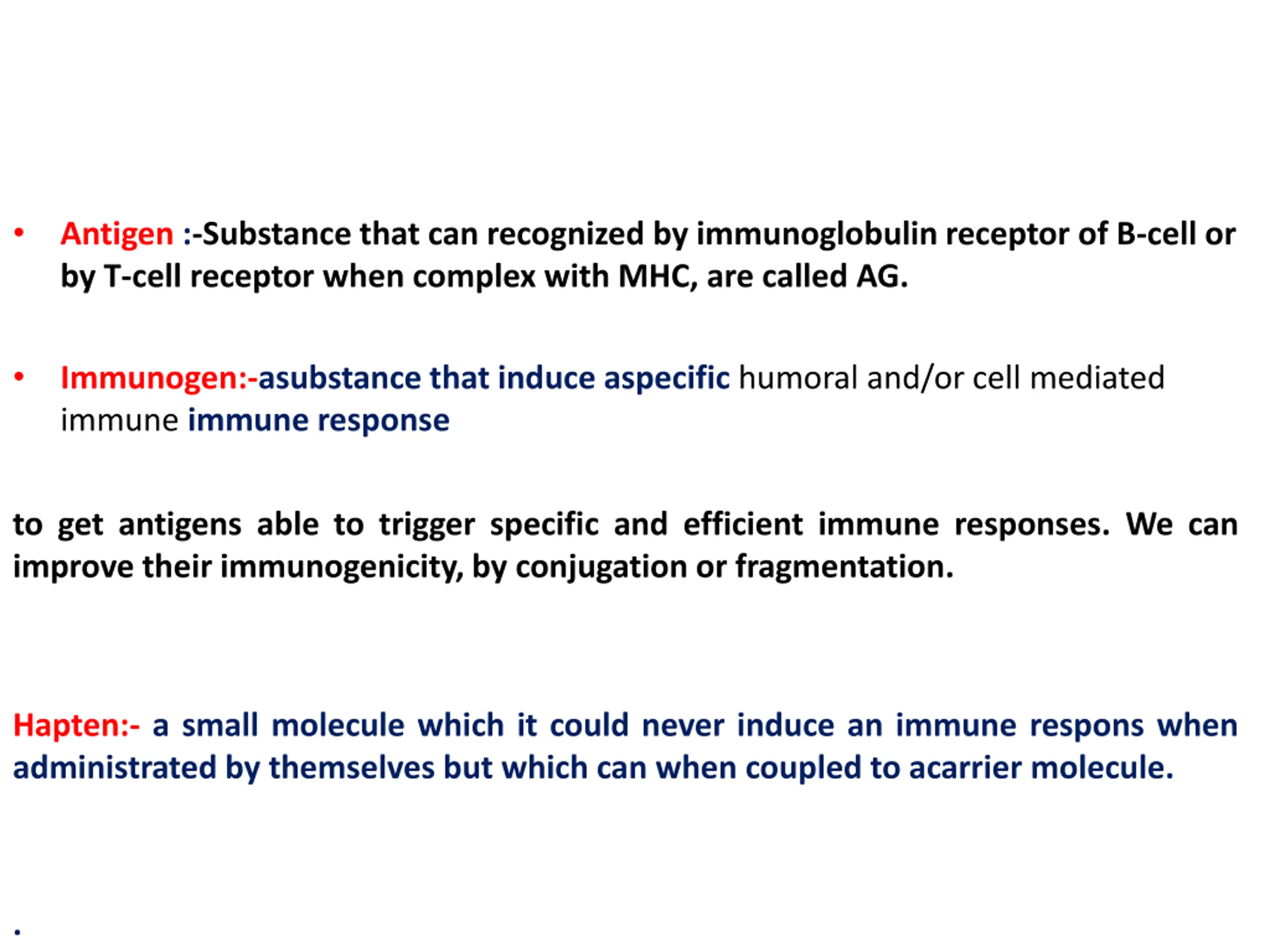 • Antigen :-Substance that can recognized by immunoglobulin receptor of B-cell or by T-cell receptor when complex with MHC, are called AG.

• Immunogen:-asubstance that induce aspecific humoral and/or cell mediated immune immune response

to get antigens able to trigger specific and efficient immune responses. We can improve their immunogenicity, by conjugation or fragmentation.

Hapten:- a small molecule which it could never induce an immune respons when administrated by themselves but which can when coupled to acarrier molecule.

.